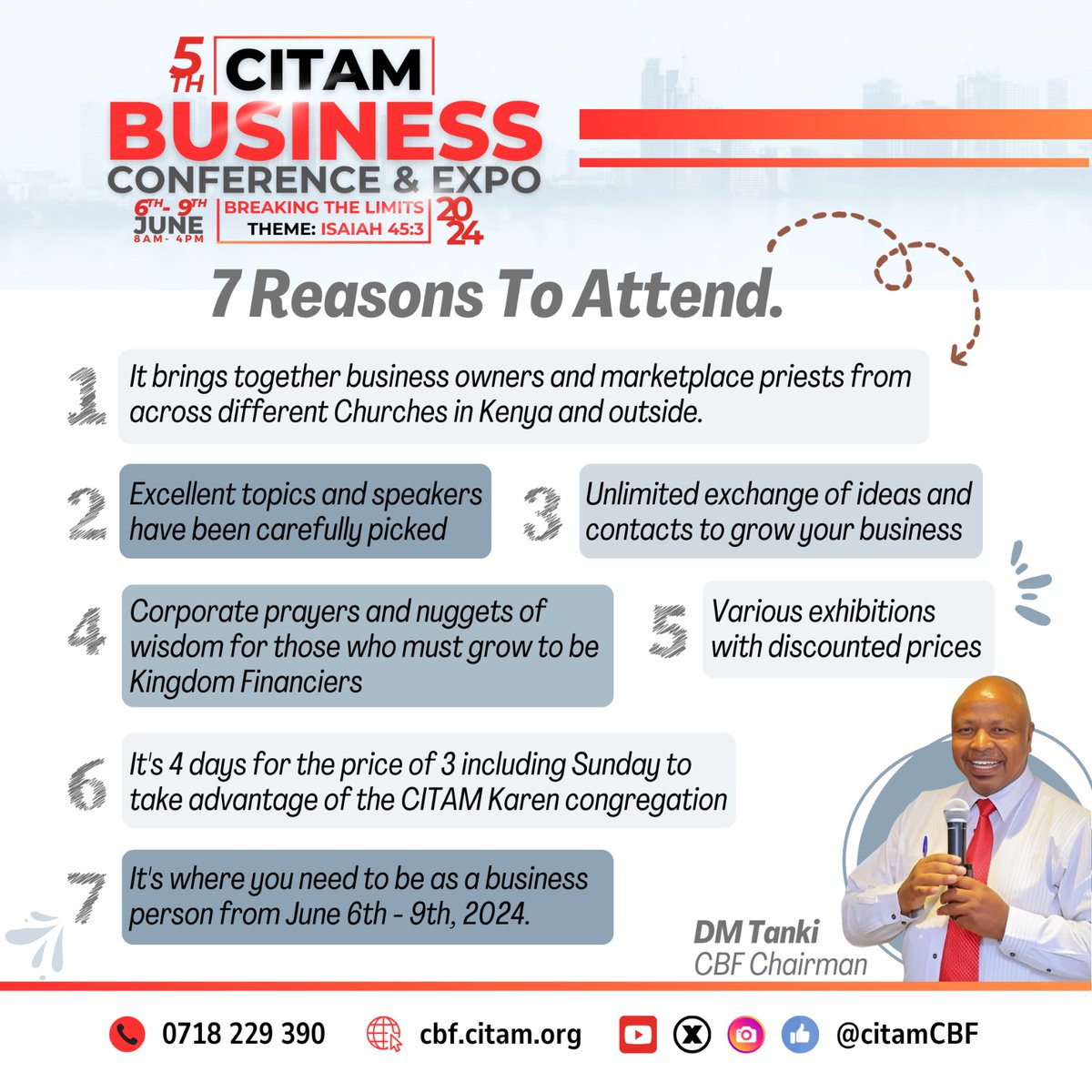 5TH CITAM BUSINESS CONFERENCE & EXPO

6TH - 9TH JUNE 8AM - 4PM

BREAKING THE LIMITS
THEME: ISAIAH 45:3

2024

7 Reasons To Attend.

1 It brings together business owners and marketplace priests from across different Churches in Kenya and outside.

2 Excellent topics and speakers have been carefully picked

3 Unlimited exchange of ideas and contacts to grow your business

4 Corporate prayers and nuggets of wisdom for those who must grow to be Kingdom Financiers

5 Various exhibitions with discounted prices

6 It's 4 days for the price of 3 including Sunday to take advantage of the CITAM Karen congregation

7 It's where you need to be as a business person from June 6th - 9th, 2024.

DM Tanki
CBF Chairman

0718 229 390 cbf.citam.org @citamCBF